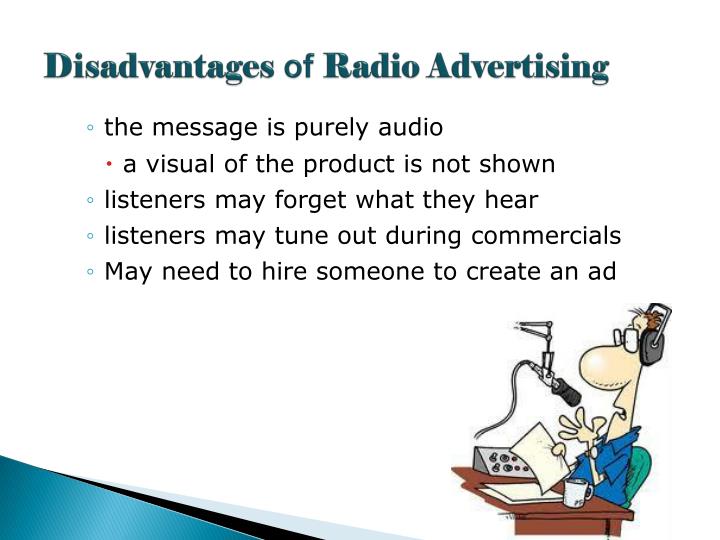 Disadvantages of Radio Advertising

◦ the message is purely audio
 • a visual of the product is not shown
◦ listeners may forget what they hear
◦ listeners may tune out during commercials
◦ May need to hire someone to create an ad